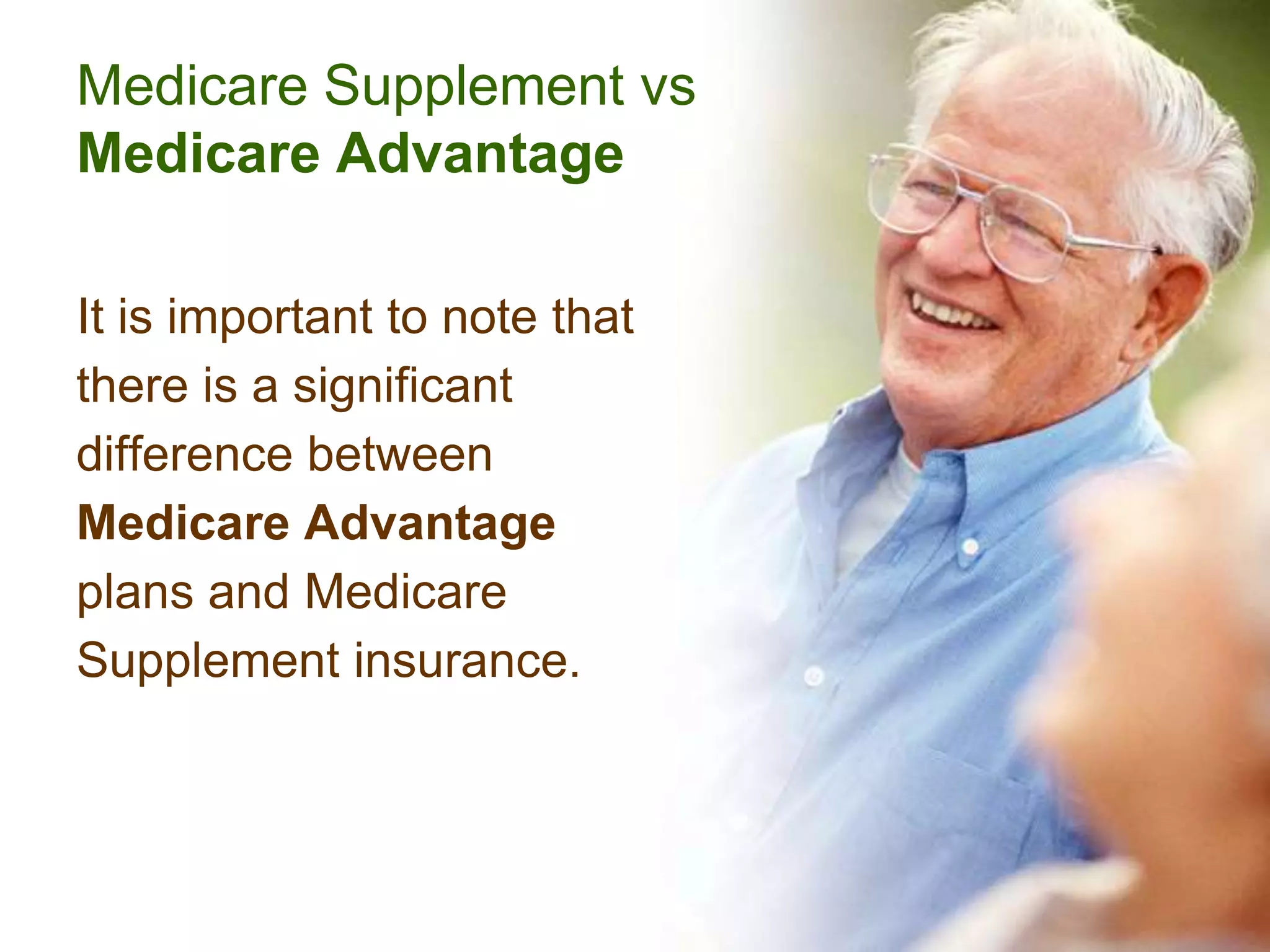 Medicare Supplement vs
Medicare Advantage

It is important to note that there is a significant difference between Medicare Advantage plans and Medicare Supplement insurance.